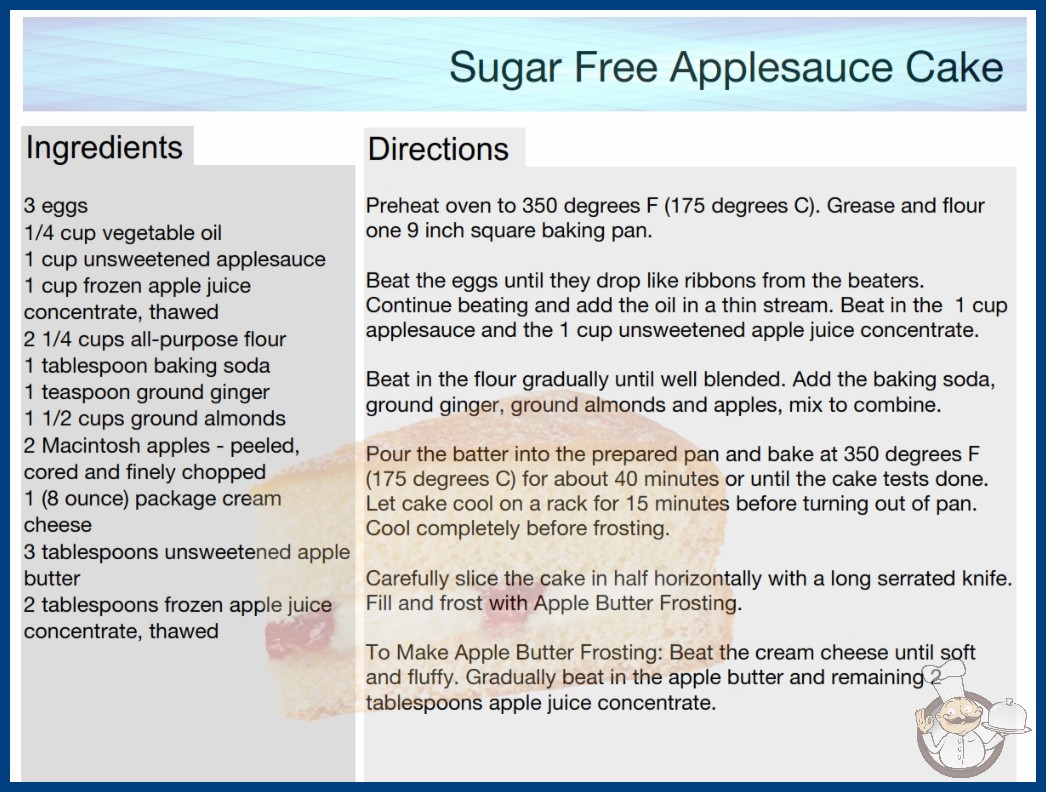 Sugar Free Applesauce Cake

Ingredients

3 eggs
1/4 cup vegetable oil
1 cup unsweetened applesauce
1 cup frozen apple juice concentrate, thawed
2 1/4 cups all-purpose flour
1 tablespoon baking soda
1 teaspoon ground ginger
1 1/2 cups ground almonds
2 Macintosh apples - peeled, cored and finely chopped
1 (8 ounce) package cream cheese
3 tablespoons unsweetened apple butter
2 tablespoons frozen apple juice concentrate, thawed

Directions

Preheat oven to 350 degrees F (175 degrees C). Grease and flour one 9 inch square baking pan.

Beat the eggs until they drop like ribbons from the beaters. Continue beating and add the oil in a thin stream. Beat in the 1 cup applesauce and the 1 cup unsweetened apple juice concentrate.

Beat in the flour gradually until well blended. Add the baking soda, ground ginger, ground almonds and apples, mix to combine.

Pour the batter into the prepared pan and bake at 350 degrees F (175 degrees C) for about 40 minutes or until the cake tests done. Let cake cool on a rack for 15 minutes before turning out of pan. Cool completely before frosting.

Carefully slice the cake in half horizontally with a long serrated knife. Fill and frost with Apple Butter Frosting.

To Make Apple Butter Frosting: Beat the cream cheese until soft and fluffy. Gradually beat in the apple butter and remaining 2 tablespoons apple juice concentrate.